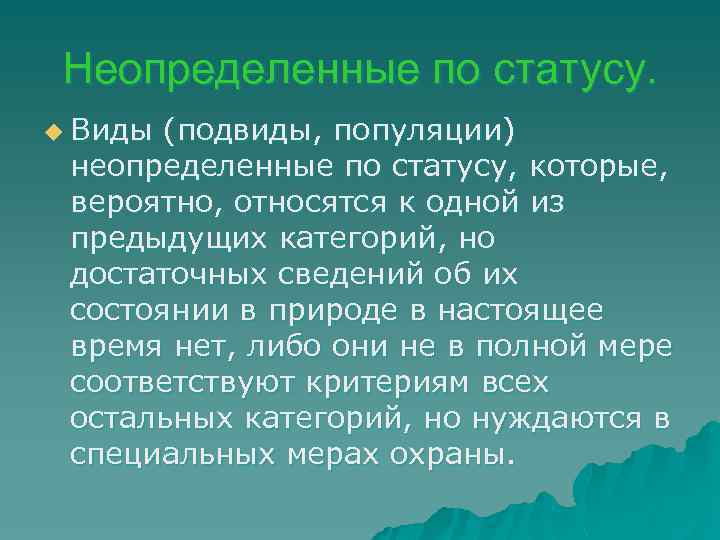 Неопределенные по статусу.

Виды (подвиды, популяции) неопределенные по статусу, которые, вероятно, относятся к одной из предыдущих категорий, но достаточных сведений об их состоянии в природе в настоящее время нет, либо они не в полной мере соответствуют критериям всех остальных категорий, но нуждаются в специальных мерах охраны.